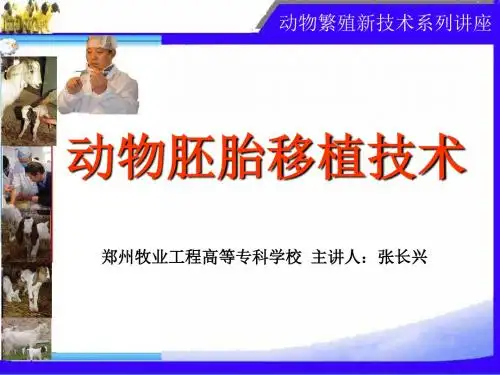 动物繁殖新技术系列讲座

动物胚胎移植技术

郑州牧业工程高等专科学校 主讲人：张长兴